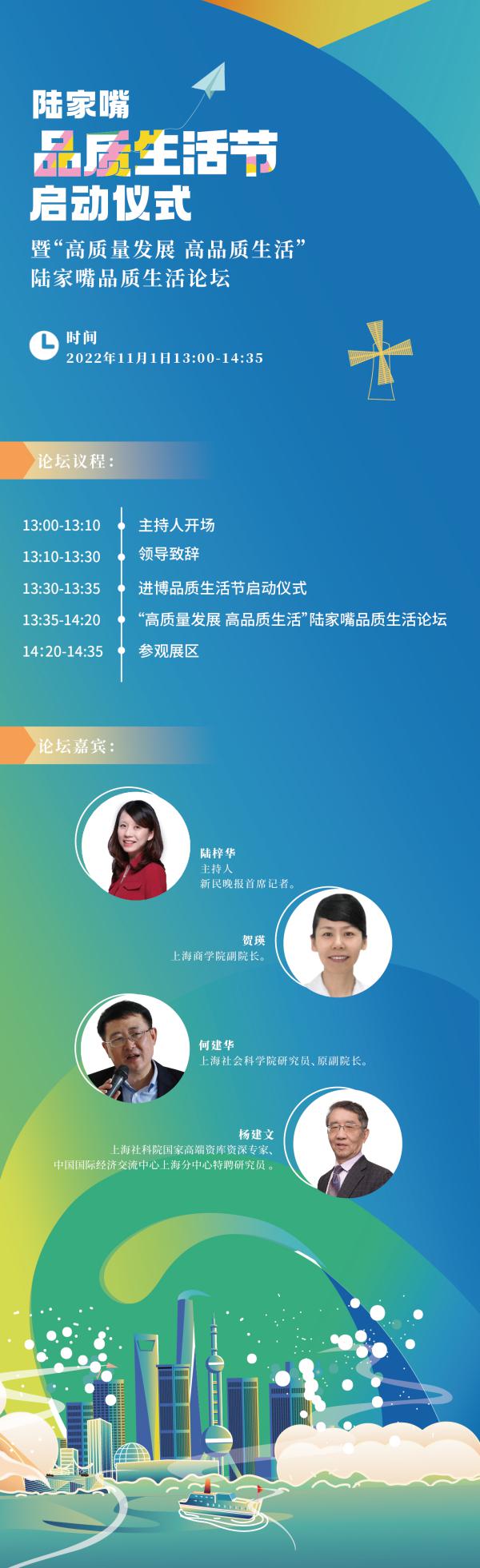 陆家嘴
品质生活节
启动仪式

暨“高质量发展 高品质生活”
陆家嘴品质生活论坛

时间
2022年11月1日13:00-14:35

论坛议程：

13:00-13:10 主持人开场
13:10-13:30 领导致辞
13:30-13:35 进博品质生活节启动仪式
13:35-14:20 “高质量发展 高品质生活”陆家嘴品质生活论坛
14:20-14:35 参观展区

论坛嘉宾：

陆梓华
主持人
新民晚报首席记者。

贺瑛
上海商学院副院长。

何建华
上海社会科学院研究员、原副院长。

杨建文
上海社科院国家高端资库资深专家、
中国国际经济交流中心上海分中心特聘研究员 。